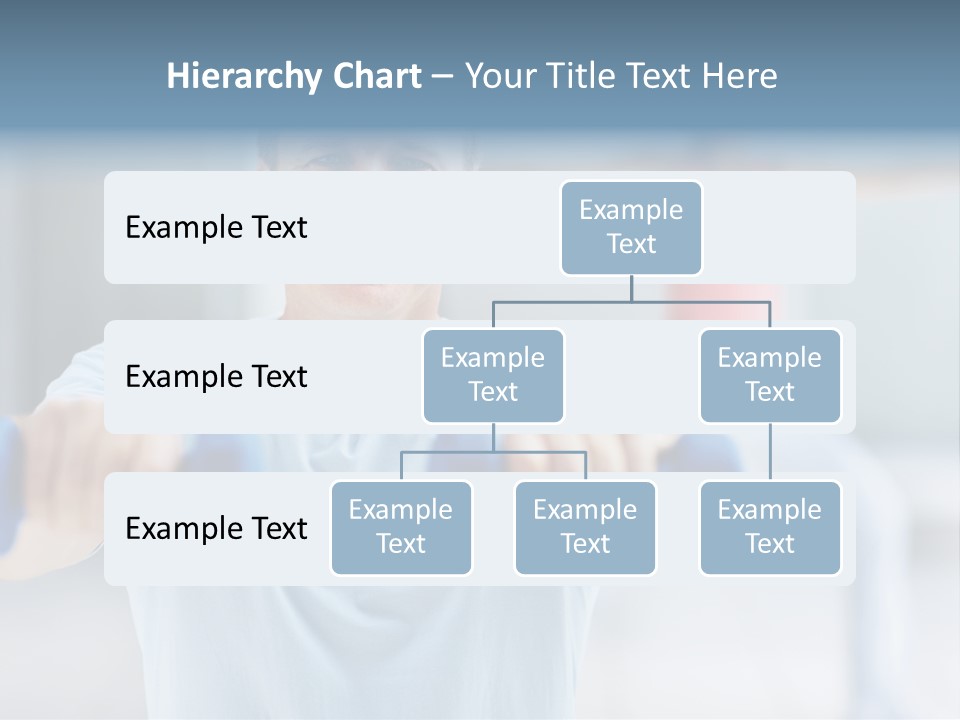 Hierarchy Chart – Your Title Text Here

Example Text

Example Text

Example Text

Example Text

Example Text

Example Text

Example Text

Example Text

Example Text